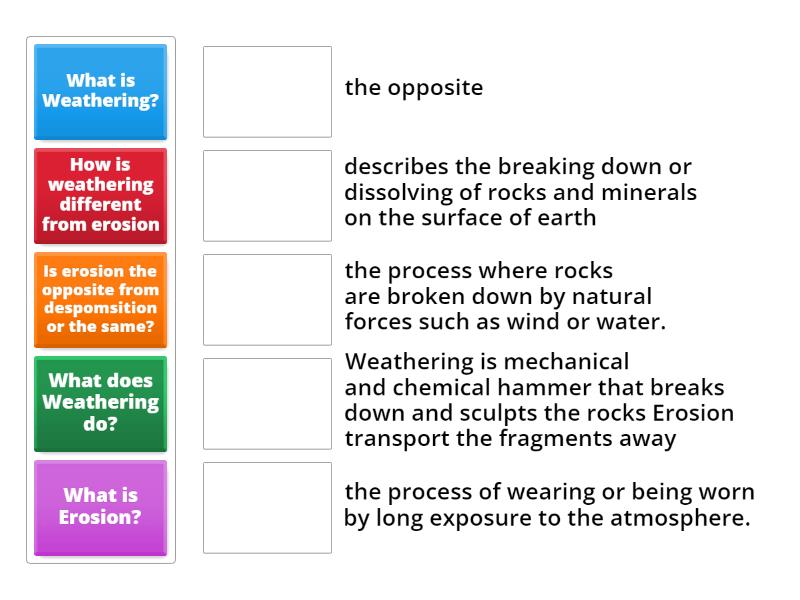 What is Weathering?

How is weathering different from erosion

Is erosion the opposite from despomsition or the same?

What does Weathering do?

What is Erosion?

the opposite

describes the breaking down or dissolving of rocks and minerals on the surface of earth

the process where rocks are broken down by natural forces such as wind or water.

Weathering is mechanical and chemical hammer that breaks down and sculpts the rocks Erosion transport the fragments away

the process of wearing or being worn by long exposure to the atmosphere.